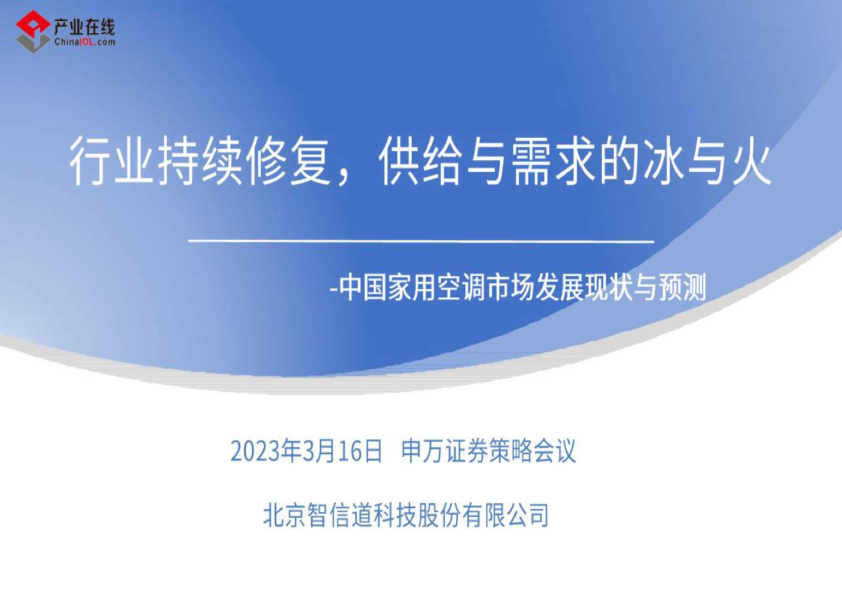 产业在线
ChinaIOL.com

行业持续修复，供给与需求的冰与火

-中国家用空调市场发展现状与预测

2023年3月16日 申万证券策略会议

北京智信道科技股份有限公司